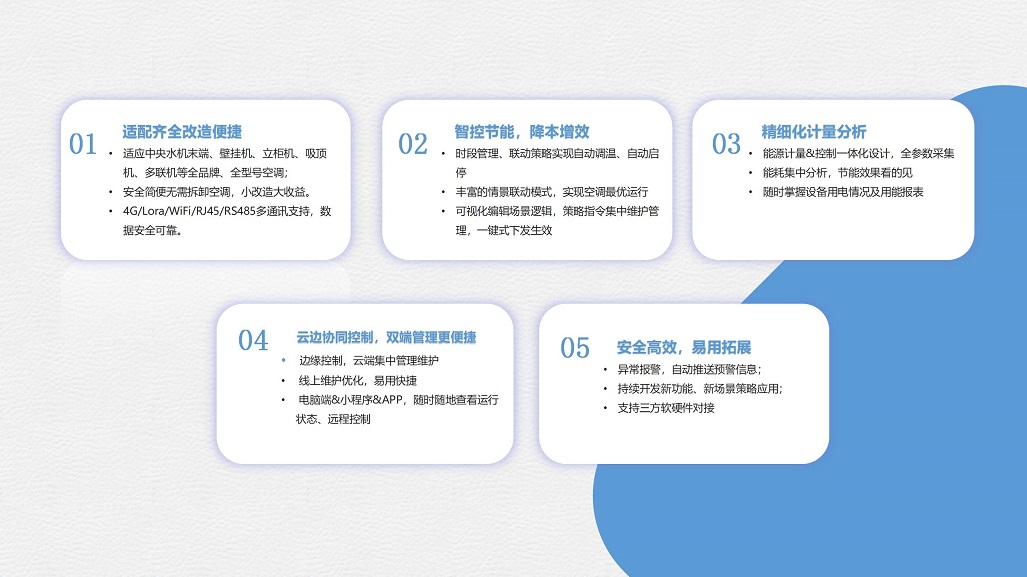 01
适配齐全改造便捷
• 适应中央水机末端、壁挂机、立柜机、吸顶机、多联机等全品牌、全型号空调；
• 安全简便无需拆卸空调，小改造大收益。
• 4G/Lora/WiFi/RJ45/RS485多通讯支持，数据安全可靠。

02
智控节能，降本增效
• 时段管理、联动策略实现自动调温、自动启停
• 丰富的情景联动模式，实现空调最优运行
• 可视化编辑场景逻辑，策略指令集中维护管理，一键式下发生效

03
精细化计量分析
• 能源计量&控制一体化设计，全参数采集
• 能耗集中分析，节能效果看的见
• 随时掌握设备用电情况及用能报表

04
云边协同控制，双端管理更便捷
• 边缘控制，云端集中管理维护
• 线上维护优化，易用快捷
• 电脑端&小程序&APP，随时随地查看运行状态、远程控制

05
安全高效，易用拓展
• 异常报警，自动推送预警信息；
• 持续开发新功能、新场景策略应用；
• 支持三方软硬件对接